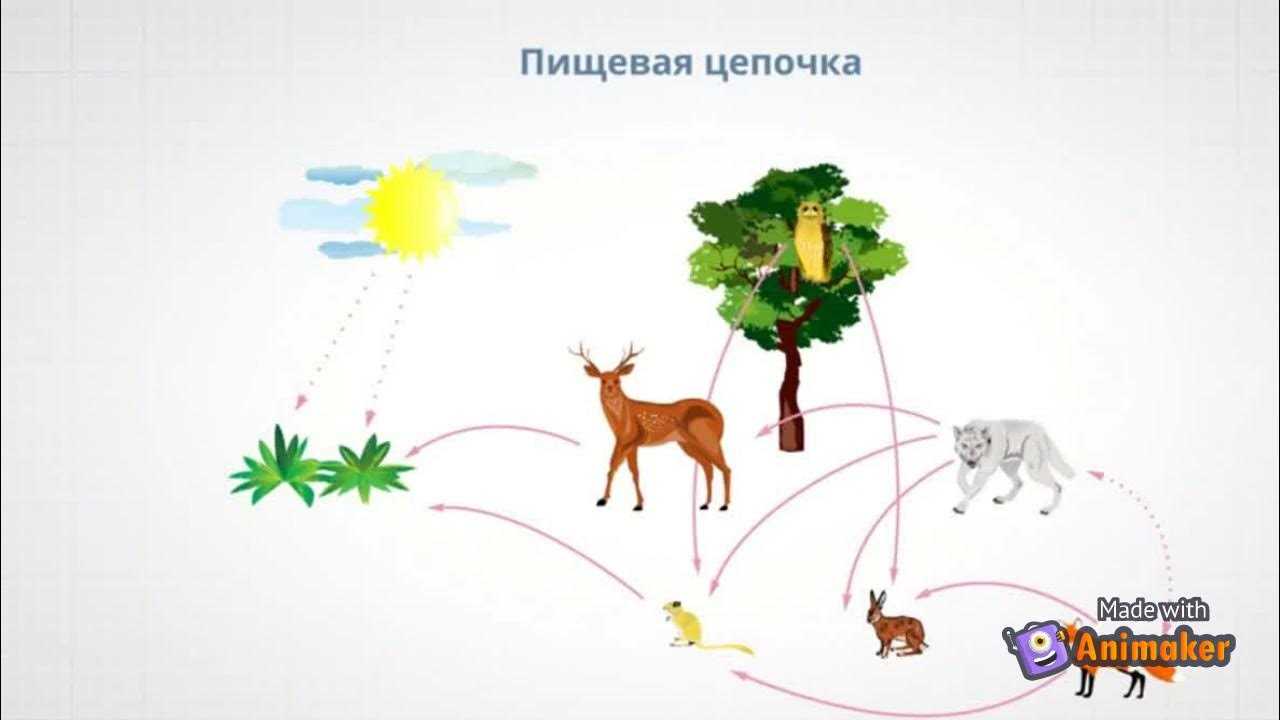 Пищевая цепочка

Made with Animaker